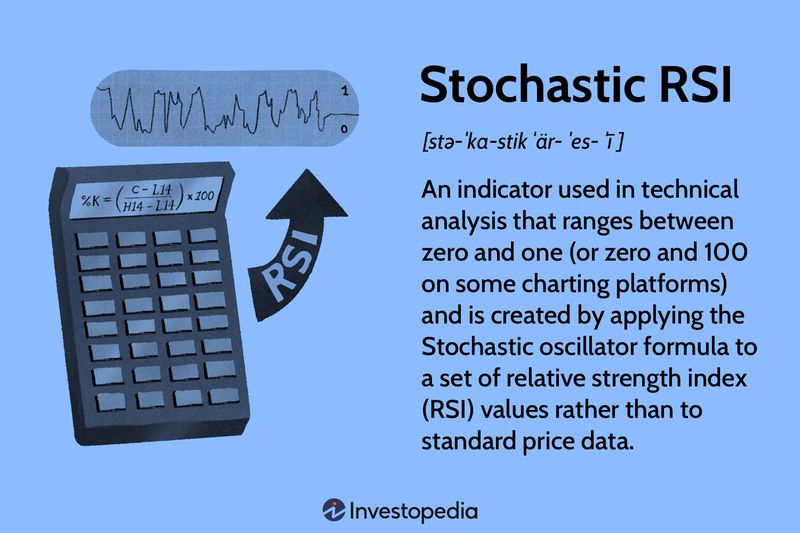 1
0

$\%K = \left(\frac{C - L14}{H14 - L14}\right) \times 100$

RSI

Stochastic RSI

[stə-ˈka-stik ˈär- ˈes- ˈī]

An indicator used in technical analysis that ranges between zero and one (or zero and 100 on some charting platforms) and is created by applying the Stochastic oscillator formula to a set of relative strength index (RSI) values rather than to standard price data.

Investopedia